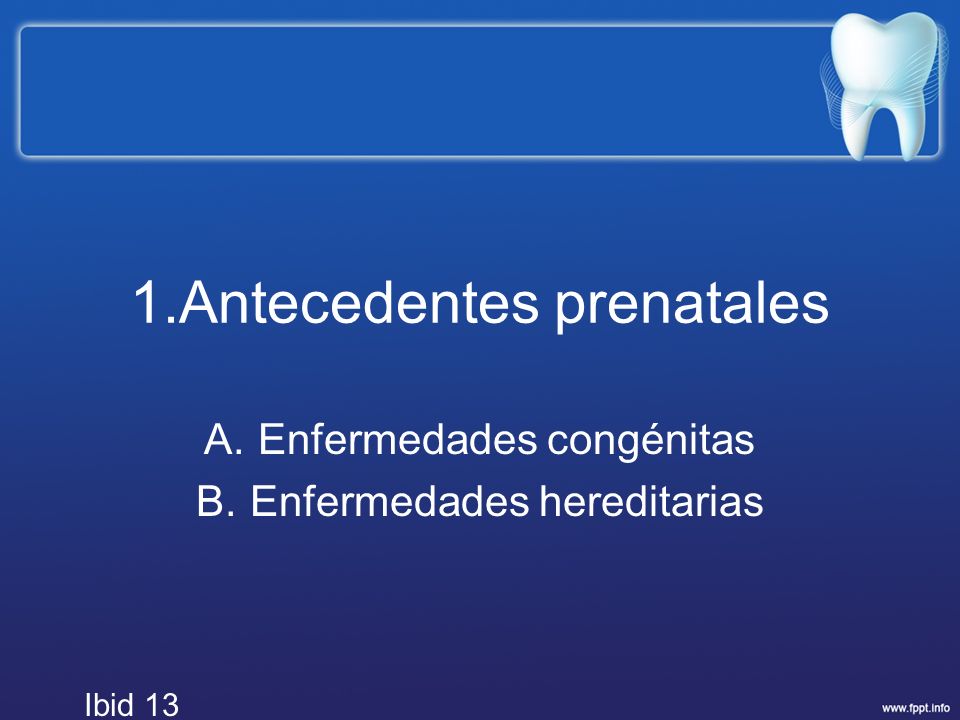 1.Antecedentes prenatales

A. Enfermedades congénitas
B. Enfermedades hereditarias

Ibid 13

www.fppt.info